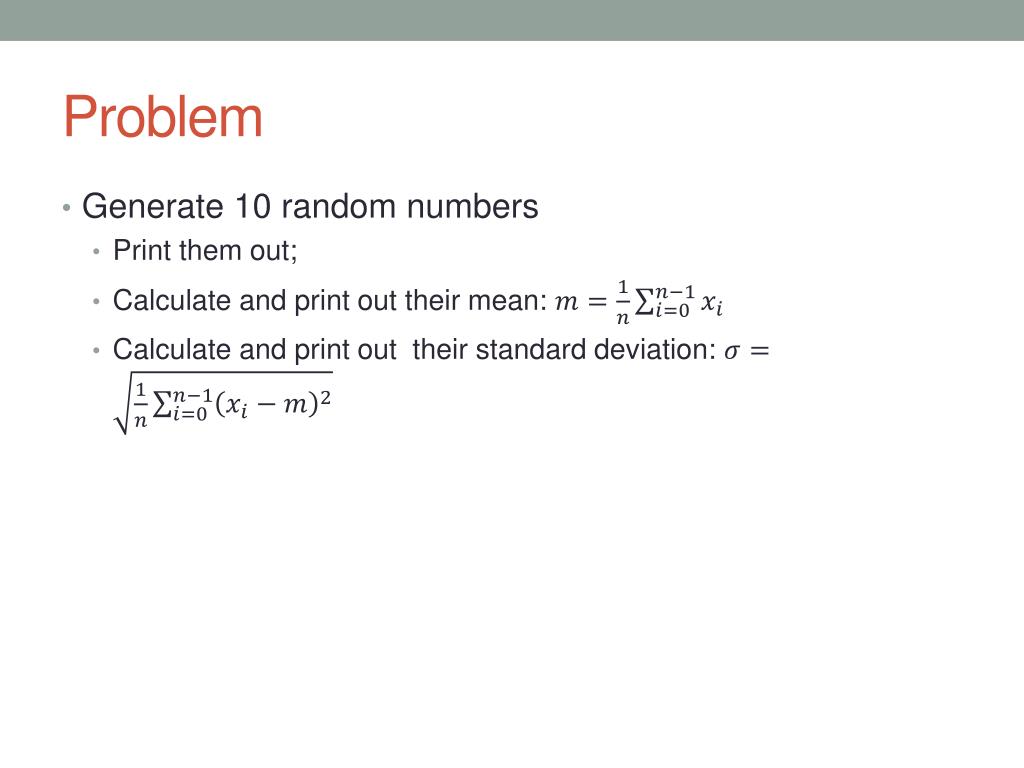 Problem

• Generate 10 random numbers
  • Print them out;
  • Calculate and print out their mean: $m = \frac{1}{n}\sum_{i=0}^{n-1} x_i$
  • Calculate and print out their standard deviation: $\sigma = \sqrt{\frac{1}{n}\sum_{i=0}^{n-1}(x_i - m)^2}$